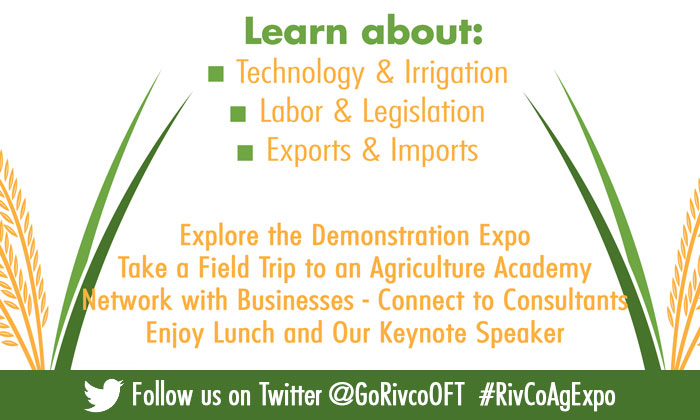 Learn about:

■ Technology & Irrigation
■ Labor & Legislation
■ Exports & Imports

Explore the Demonstration Expo
Take a Field Trip to an Agriculture Academy
Network with Businesses - Connect to Consultants
Enjoy Lunch and Our Keynote Speaker

Follow us on Twitter @GoRivcoOFT #RivCoAgExpo